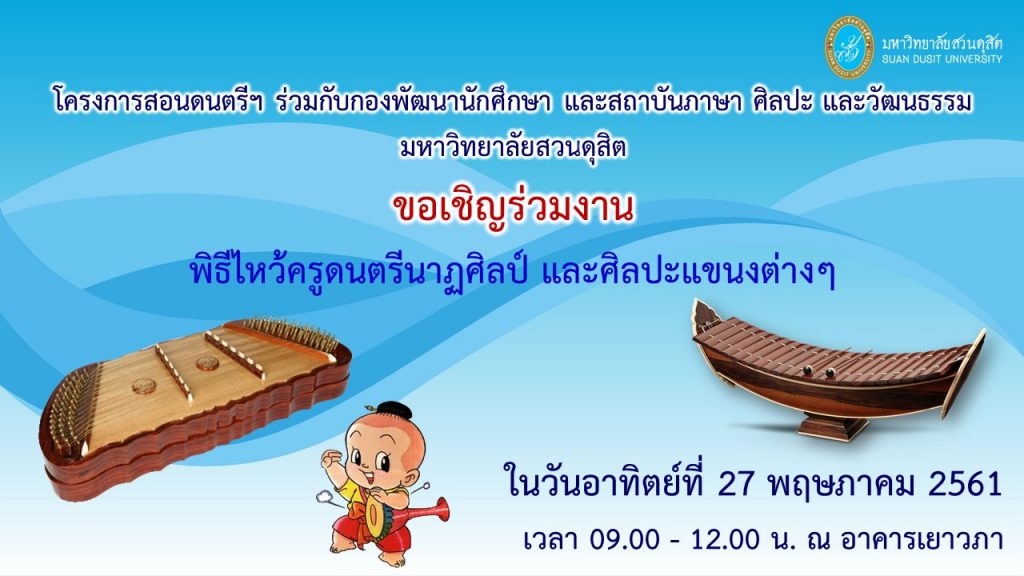 มหาวิทยาลัยสวนดุสิต
SUAN DUSIT UNIVERSITY

โครงการสอนดนตรีฯ ร่วมกับกองพัฒนานักศึกษา และสถาบันภาษา ศิลปะ และวัฒนธรรม มหาวิทยาลัยสวนดุสิต

ขอเชิญร่วมงาน

พิธีไหว้ครูดนตรีนาฏศิลป์ และศิลปะแขนงต่างๆ

ในวันอาทิตย์ที่ 27 พฤษภาคม 2561

เวลา 09.00 - 12.00 น. ณ อาคารเยาวภา